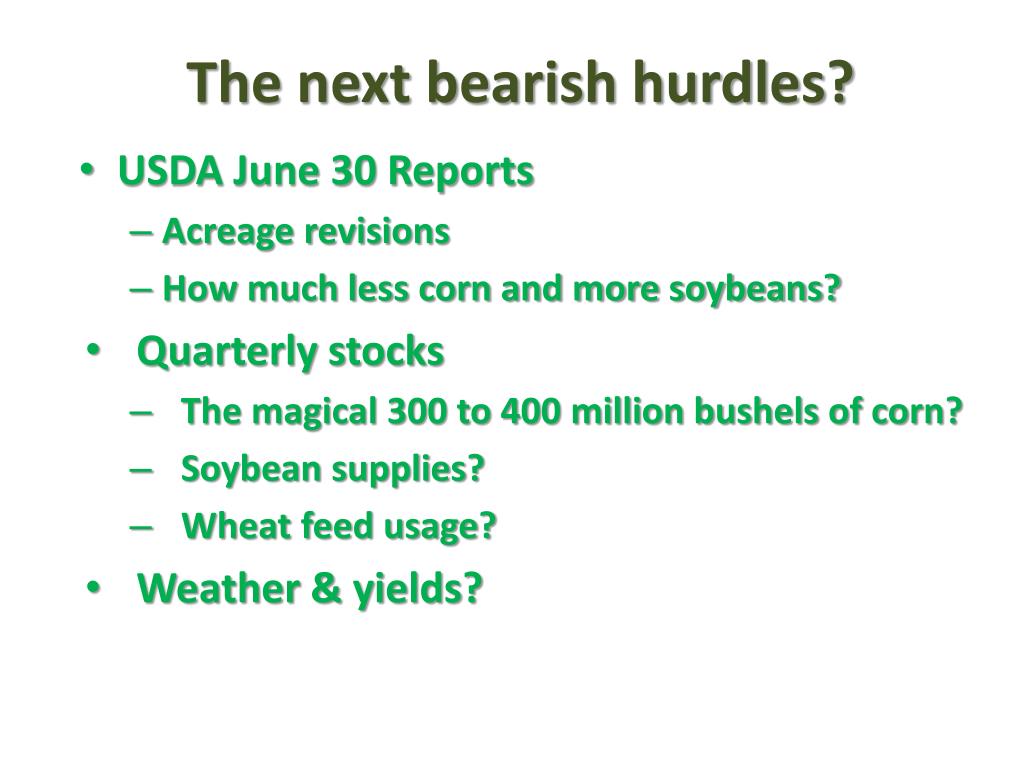 The next bearish hurdles?

• USDA June 30 Reports
– Acreage revisions
– How much less corn and more soybeans?
• Quarterly stocks
– The magical 300 to 400 million bushels of corn?
– Soybean supplies?
– Wheat feed usage?
• Weather & yields?